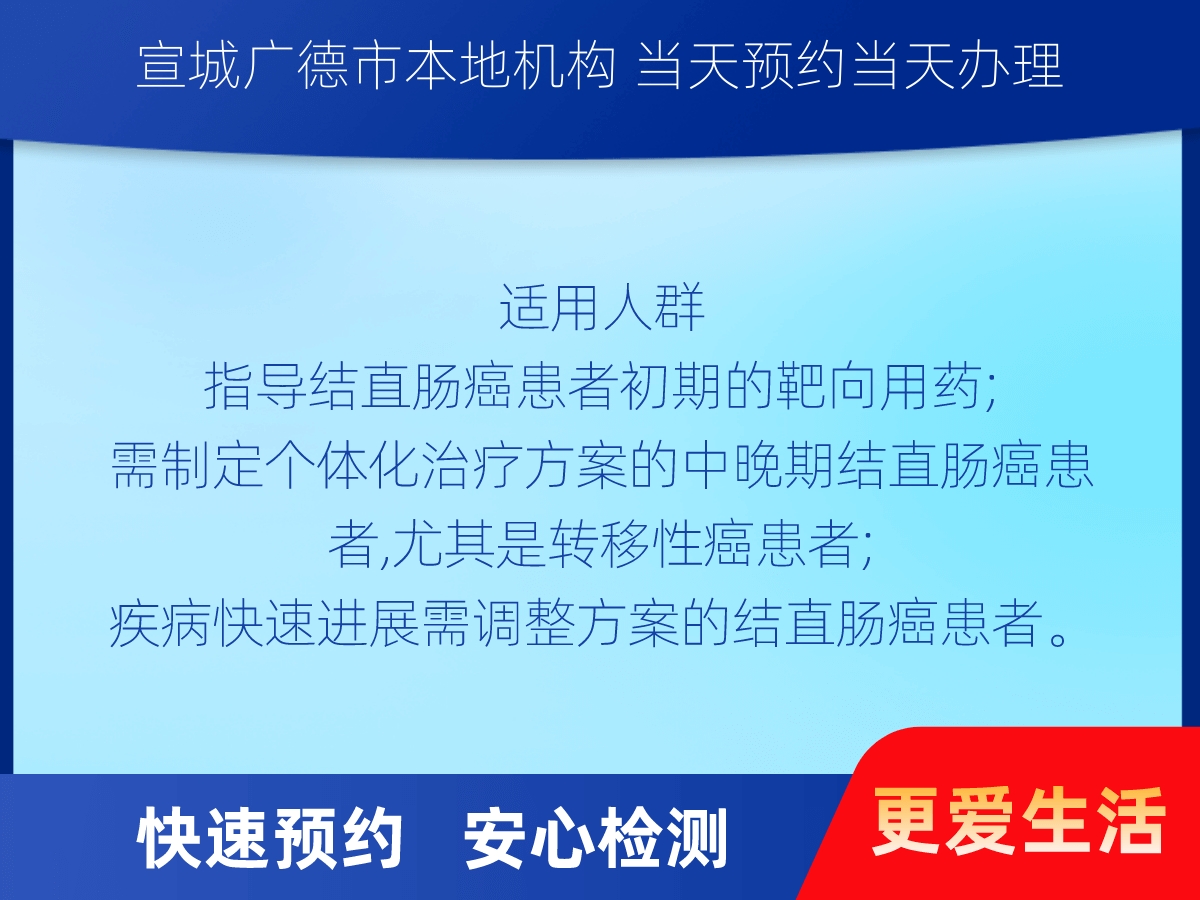 宣城广德市本地机构 当天预约当天办理

适用人群
指导结直肠癌患者初期的靶向用药;
需制定个体化治疗方案的中晚期结直肠癌患者,尤其是转移性癌患者;
疾病快速进展需调整方案的结直肠癌患者。

快速预约 安心检测

更爱生活